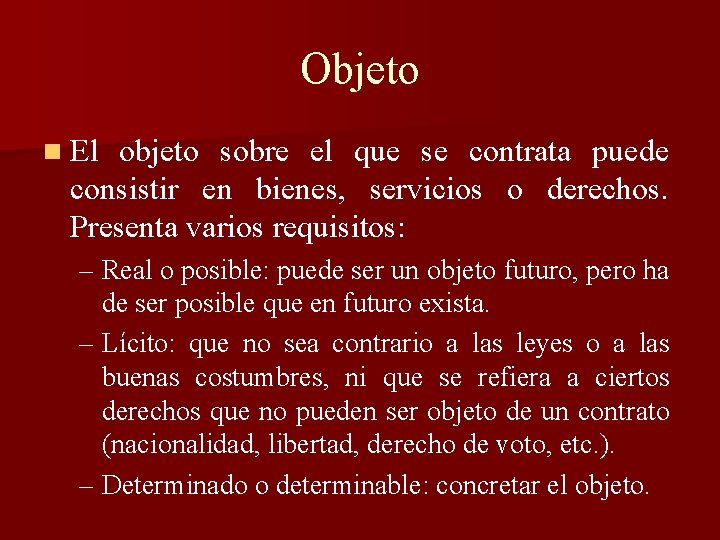 Objeto

El objeto sobre el que se contrata puede consistir en bienes, servicios o derechos. Presenta varios requisitos:

– Real o posible: puede ser un objeto futuro, pero ha de ser posible que en futuro exista.

– Lícito: que no sea contrario a las leyes o a las buenas costumbres, ni que se refiera a ciertos derechos que no pueden ser objeto de un contrato (nacionalidad, libertad, derecho de voto, etc.).

– Determinado o determinable: concretar el objeto.